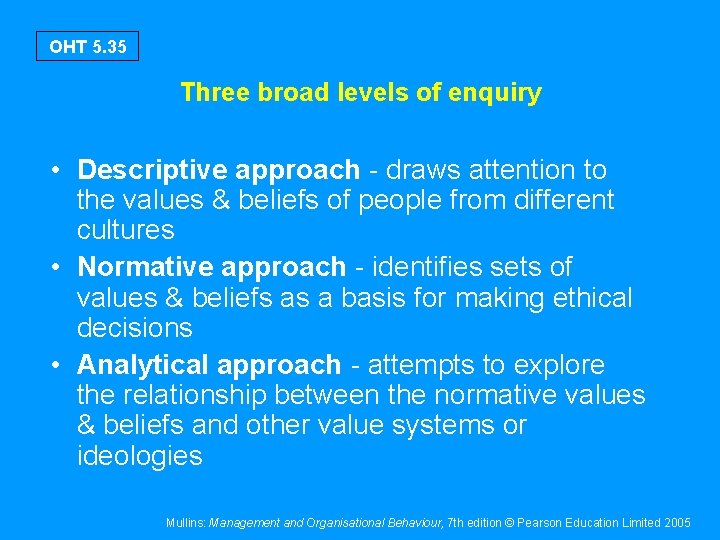 OHT 5.35

Three broad levels of enquiry

• Descriptive approach - draws attention to the values & beliefs of people from different cultures
• Normative approach - identifies sets of values & beliefs as a basis for making ethical decisions
• Analytical approach - attempts to explore the relationship between the normative values & beliefs and other value systems or ideologies

Mullins: Management and Organisational Behaviour, 7th edition © Pearson Education Limited 2005